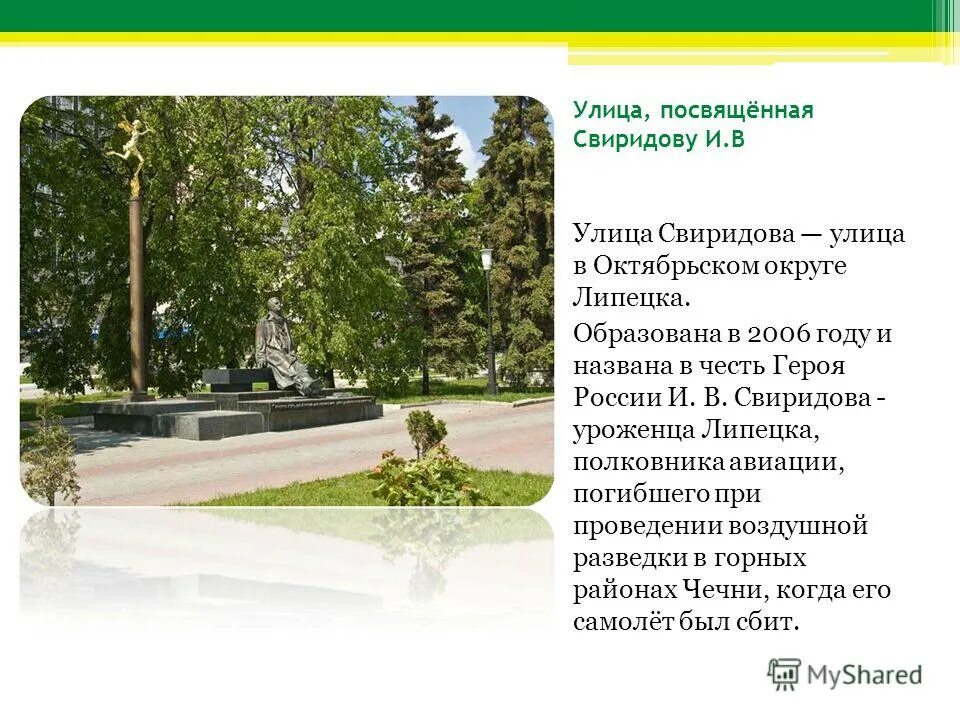 Улица, посвящённая Свиридову И.В

Улица Свиридова — улица в Октябрьском округе Липецка.

Образована в 2006 году и названа в честь Героя России И. В. Свиридова - уроженца Липецка, полковника авиации, погибшего при проведении воздушной разведки в горных районах Чечни, когда его самолёт был сбит.

MyShared